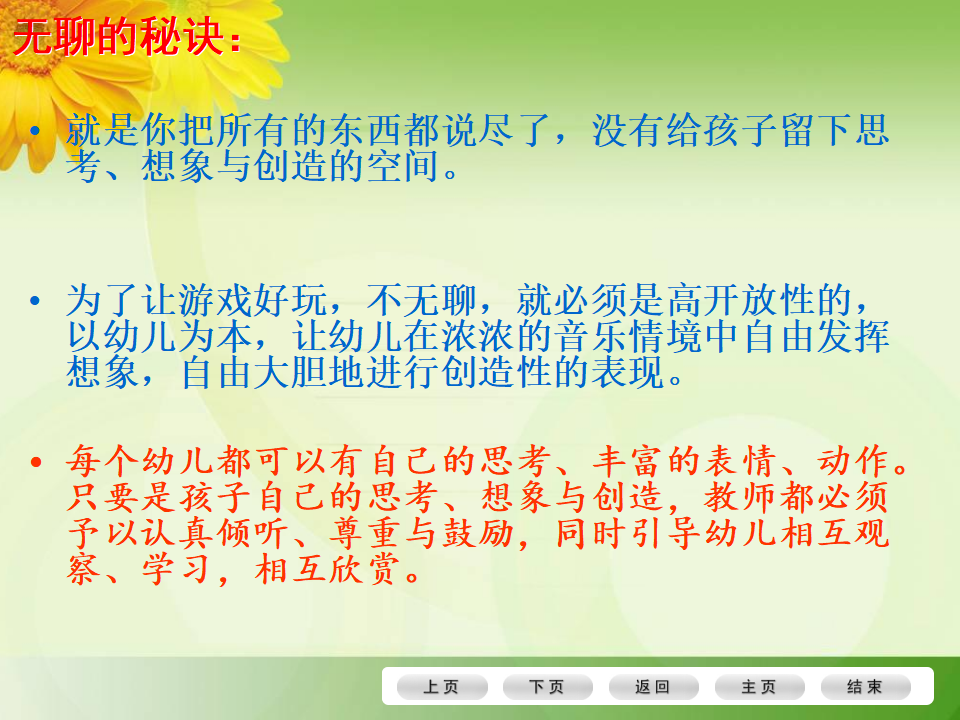 无聊的秘诀：

• 就是你把所有的东西都说尽了，没有给孩子留下思考、想象与创造的空间。

• 为了让游戏好玩，不无聊，就必须是高开放性的，以幼儿为本，让幼儿在浓浓的音乐情境中自由发挥想象，自由大胆地进行创造性的表现。

• 每个幼儿都可以有自己的思考、丰富的表情、动作。只要是孩子自己的思考、想象与创造，教师都必须予以认真倾听、尊重与鼓励，同时引导幼儿相互观察、学习，相互欣赏。

上页 下页 返回 主页 结束